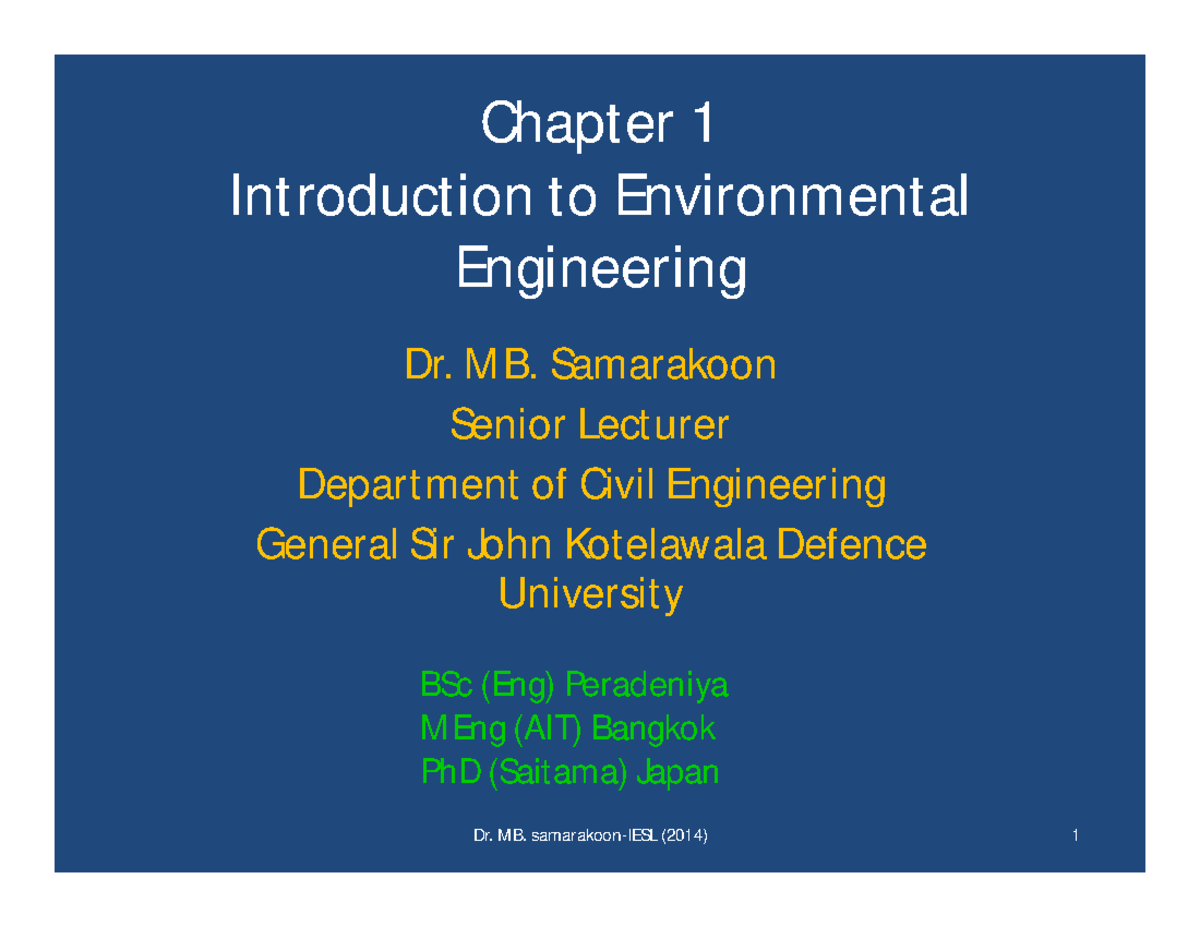 Chapter 1
Introduction to Environmental Engineering

Dr. MB. Samarakoon
Senior Lecturer
Department of Civil Engineering
General Sir John Kotelawala Defence University

BSc (Eng) Peradeniya
MEng (AIT) Bangkok
PhD (Saitama) Japan

Dr. MB. samarakoon-IESL (2014)

1